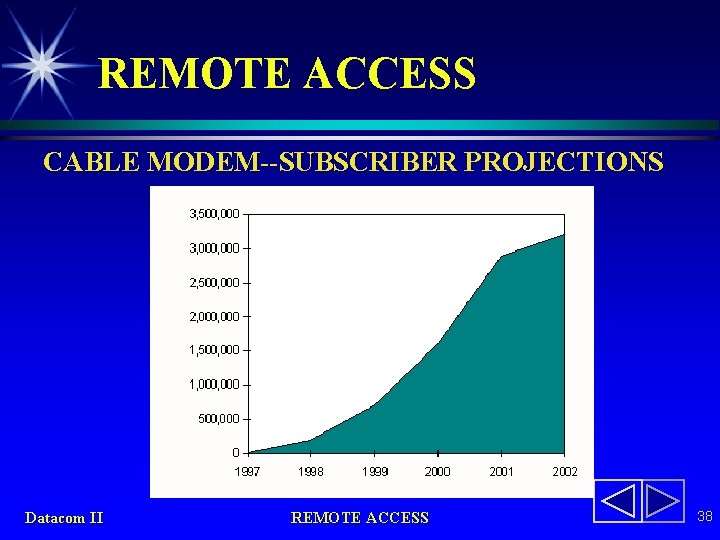 REMOTE ACCESS

CABLE MODEM--SUBSCRIBER PROJECTIONS

3,500,000
3,000,000
2,500,000
2,000,000
1,500,000
1,000,000
500,000
0

1997 1998 1999 2000 2001 2002

Datacom II

REMOTE ACCESS

38